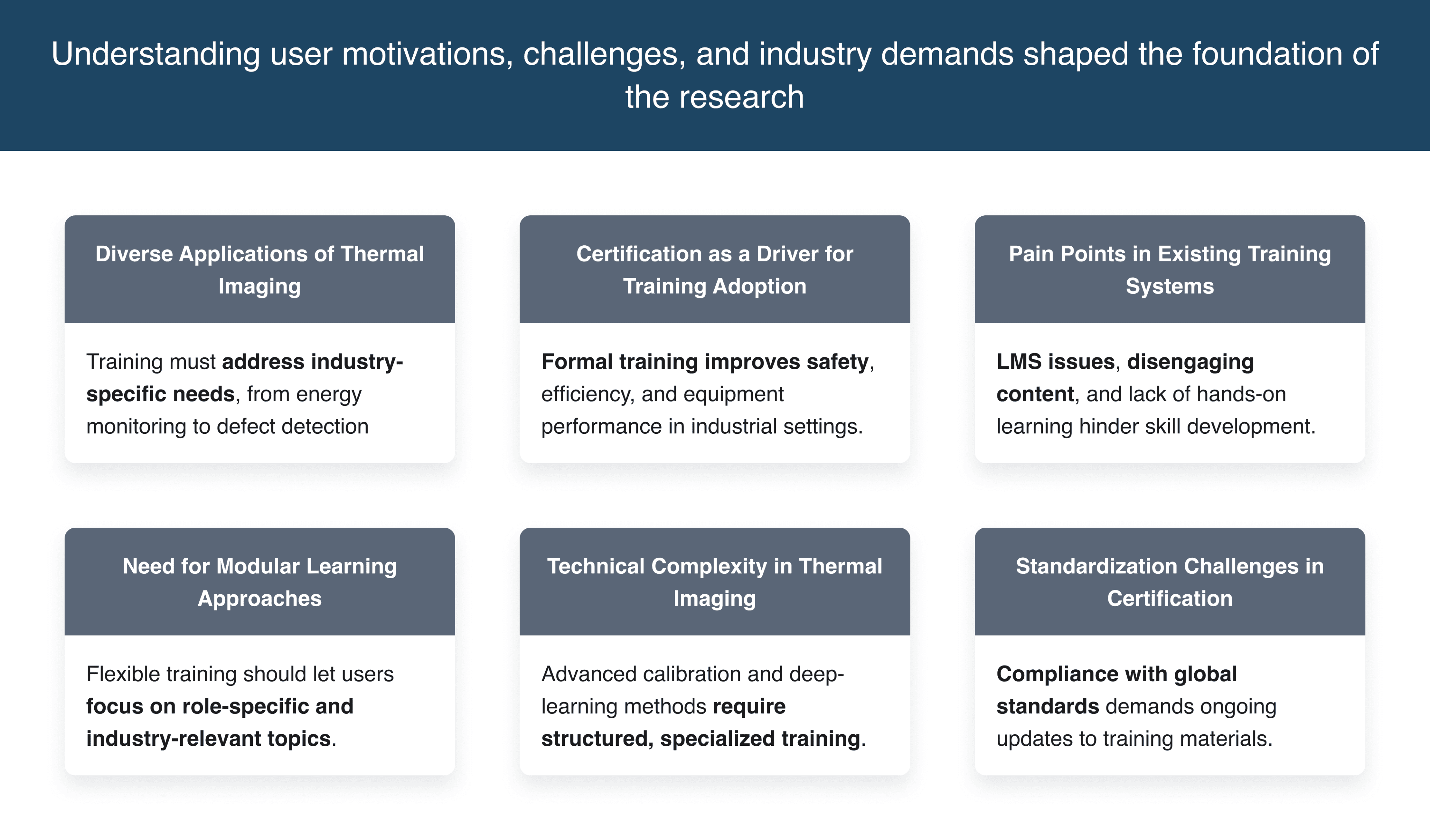 Understanding user motivations, challenges, and industry demands shaped the foundation of the research

Diverse Applications of Thermal Imaging

Training must address industry-specific needs, from energy monitoring to defect detection

Certification as a Driver for Training Adoption

Formal training improves safety, efficiency, and equipment performance in industrial settings.

Pain Points in Existing Training Systems

LMS issues, disengaging content, and lack of hands-on learning hinder skill development.

Need for Modular Learning Approaches

Flexible training should let users focus on role-specific and industry-relevant topics.

Technical Complexity in Thermal Imaging

Advanced calibration and deep-learning methods require structured, specialized training.

Standardization Challenges in Certification

Compliance with global standards demands ongoing updates to training materials.